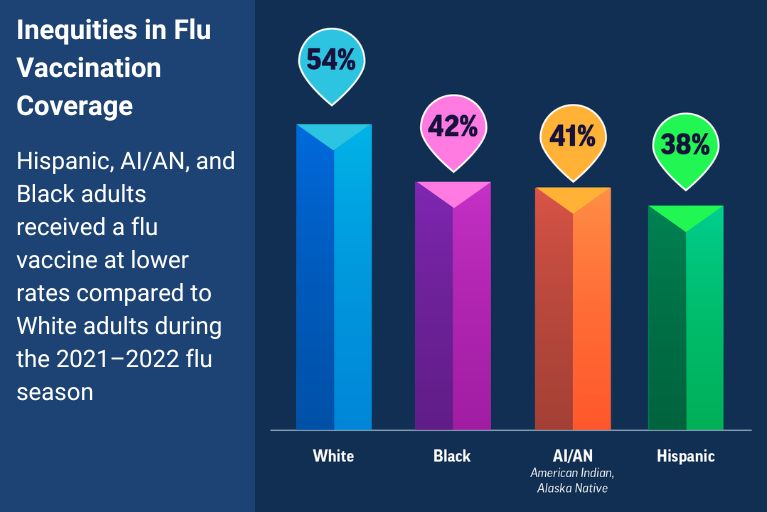 Inequities in Flu Vaccination Coverage

Hispanic, AI/AN, and Black adults received a flu vaccine at lower rates compared to White adults during the 2021–2022 flu season

54%

42%

41%

38%

White

Black

AI/AN
American Indian, Alaska Native

Hispanic